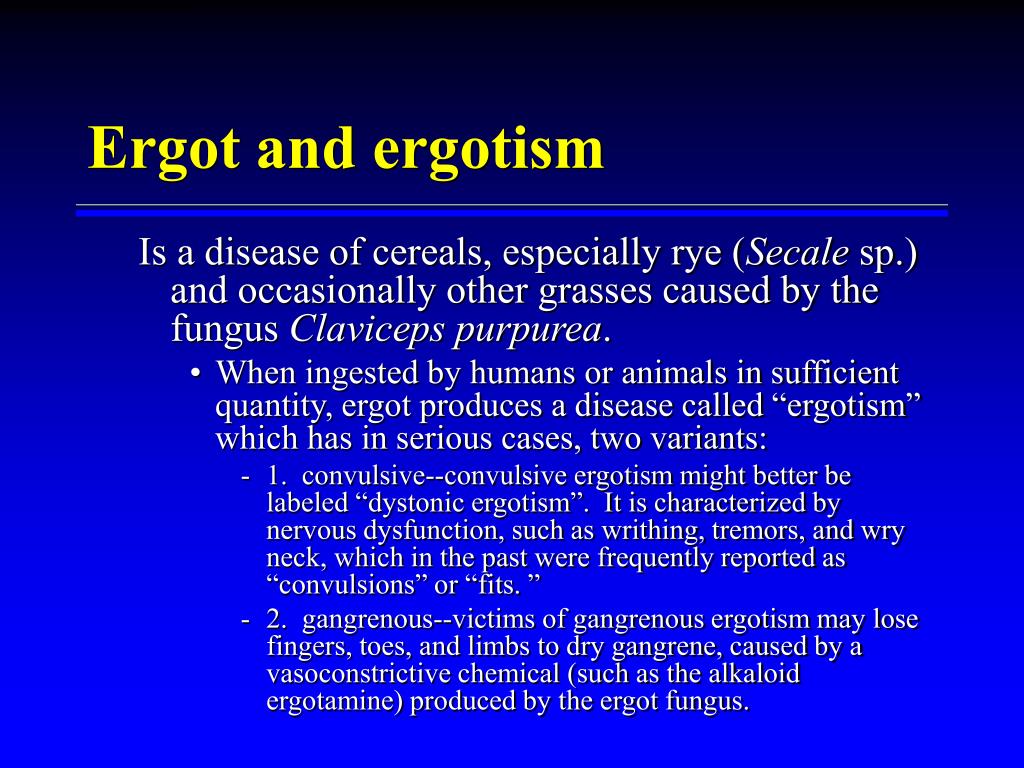 Ergot and ergotism

Is a disease of cereals, especially rye (Secale sp.) and occasionally other grasses caused by the fungus Claviceps purpurea.

• When ingested by humans or animals in sufficient quantity, ergot produces a disease called “ergotism” which has in serious cases, two variants:

- 1. convulsive--convulsive ergotism might better be labeled “dystonic ergotism”. It is characterized by nervous dysfunction, such as writhing, tremors, and wry neck, which in the past were frequently reported as “convulsions” or “fits. ”

- 2. gangrenous--victims of gangrenous ergotism may lose fingers, toes, and limbs to dry gangrene, caused by a vasoconstrictive chemical (such as the alkaloid ergotamine) produced by the ergot fungus.